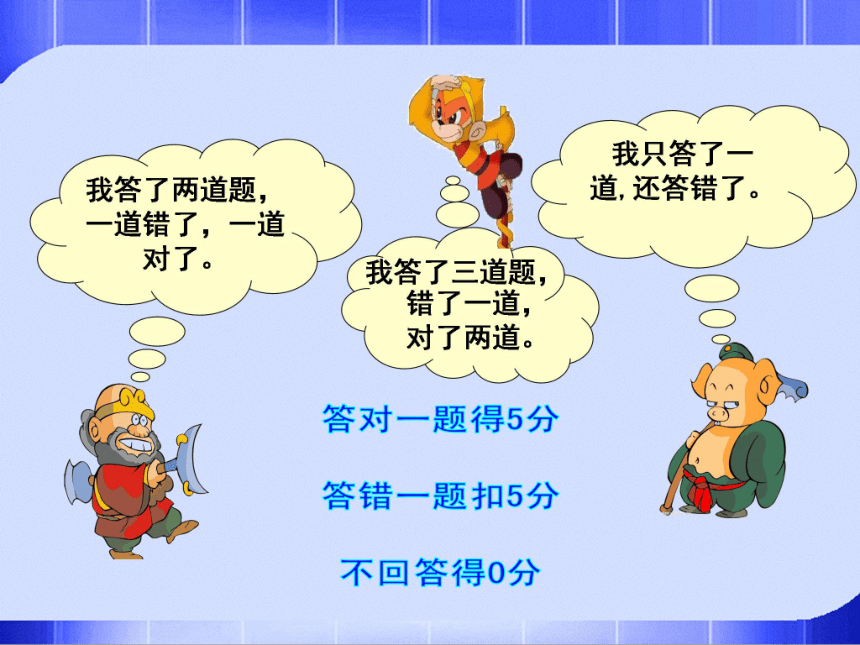 我答了两道题，一道错了，一道对了。

我答了三道题，错了一道，对了两道。

我只答了一道, 还答错了。

答对一题得5分

答错一题扣5分

不回答得0分